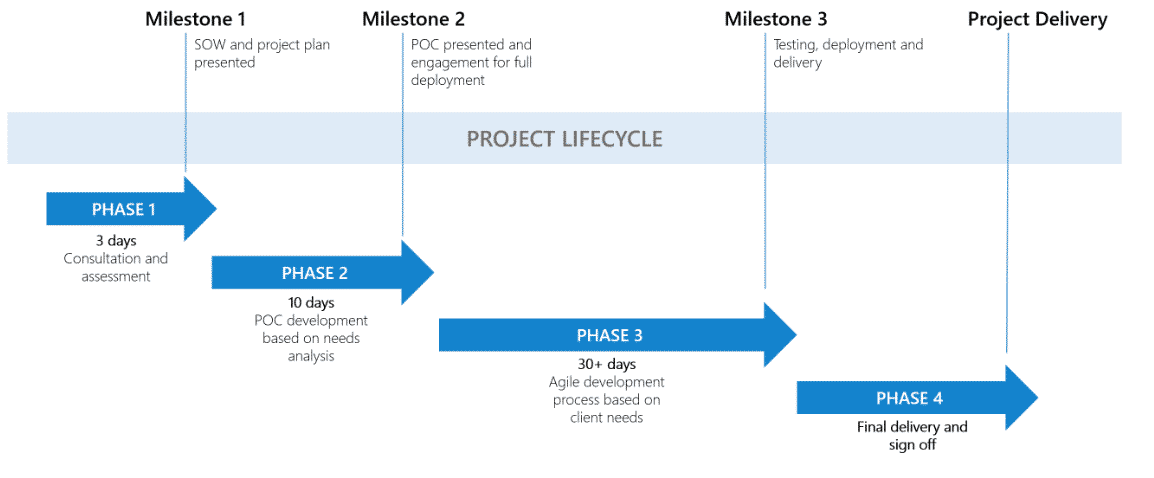 Milestone 1

SOW and project plan presented

Milestone 2

POC presented and engagement for full deployment

Milestone 3

Testing, deployment and delivery

Project Delivery

PROJECT LIFECYCLE

PHASE 1

3 days
Consultation and assessment

PHASE 2

10 days
POC development based on needs analysis

PHASE 3

30+ days
Agile development process based on client needs

PHASE 4

Final delivery and sign off